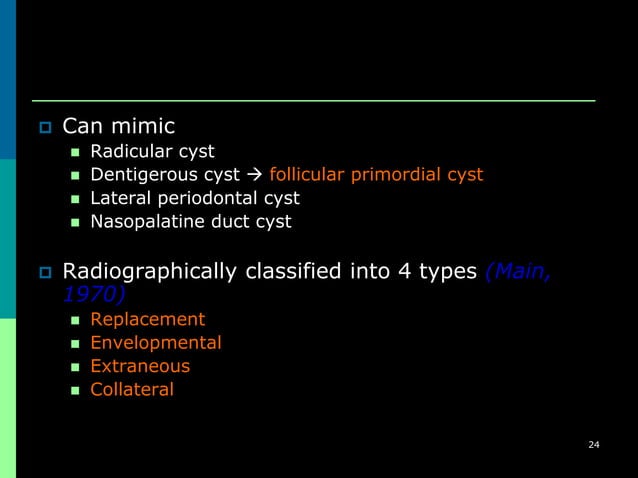 Can mimic

Radicular cyst
Dentigerous cyst → follicular primordial cyst
Lateral periodontal cyst
Nasopalatine duct cyst

Radiographically classified into 4 types (Main, 1970)

Replacement
Envelopmental
Extraneous
Collateral

24